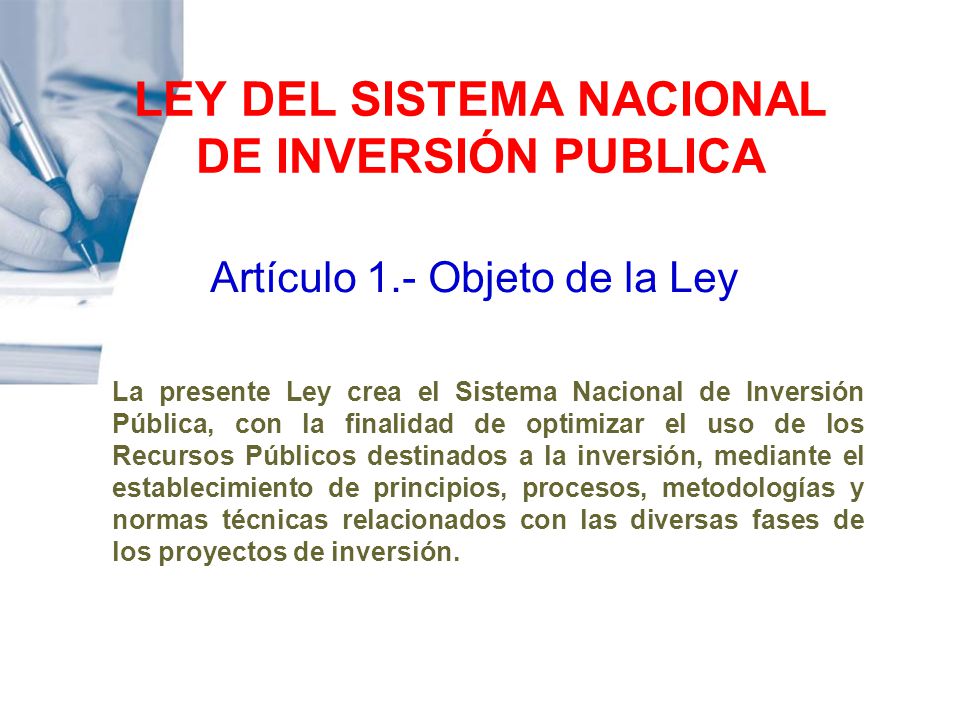 LEY DEL SISTEMA NACIONAL DE INVERSIÓN PUBLICA

Artículo 1.- Objeto de la Ley

La presente Ley crea el Sistema Nacional de Inversión Pública, con la finalidad de optimizar el uso de los Recursos Públicos destinados a la inversión, mediante el establecimiento de principios, procesos, metodologías y normas técnicas relacionados con las diversas fases de los proyectos de inversión.